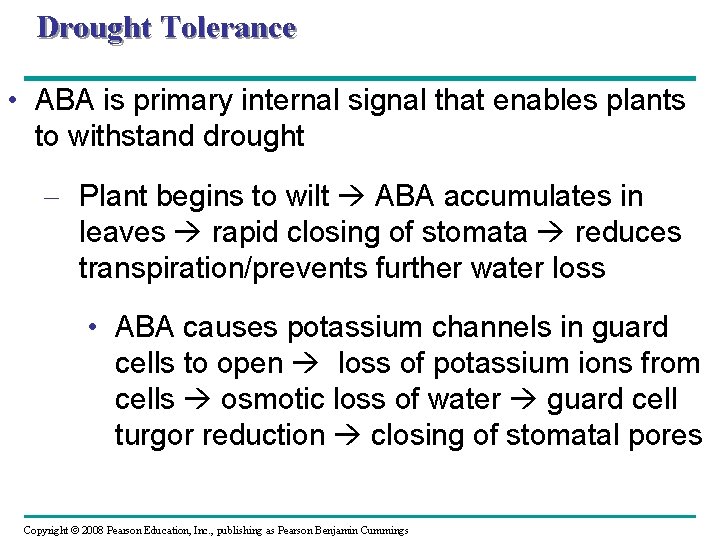 Drought Tolerance

• ABA is primary internal signal that enables plants to withstand drought

– Plant begins to wilt → ABA accumulates in leaves → rapid closing of stomata → reduces transpiration/prevents further water loss

• ABA causes potassium channels in guard cells to open → loss of potassium ions from cells → osmotic loss of water → guard cell turgor reduction → closing of stomatal pores

Copyright © 2008 Pearson Education, Inc., publishing as Pearson Benjamin Cummings